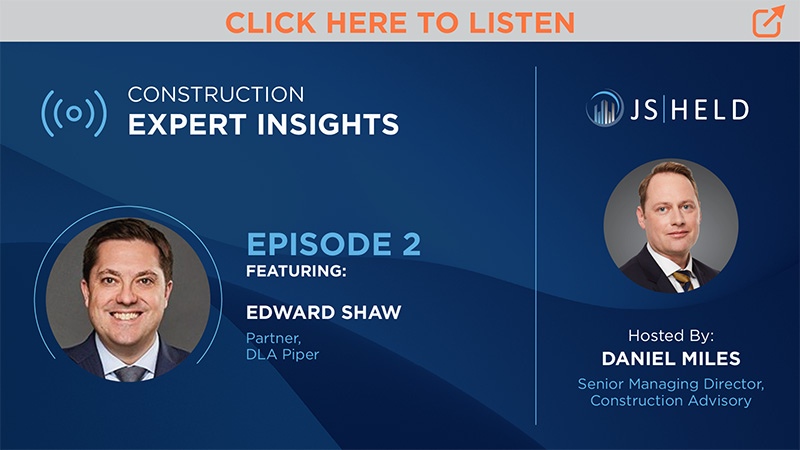 CLICK HERE TO LISTEN

CONSTRUCTION
EXPERT INSIGHTS

EPISODE 2
FEATURING:

EDWARD SHAW

Partner,
DLA Piper

JS|HELD

Hosted By:
DANIEL MILES

Senior Managing Director,
Construction Advisory